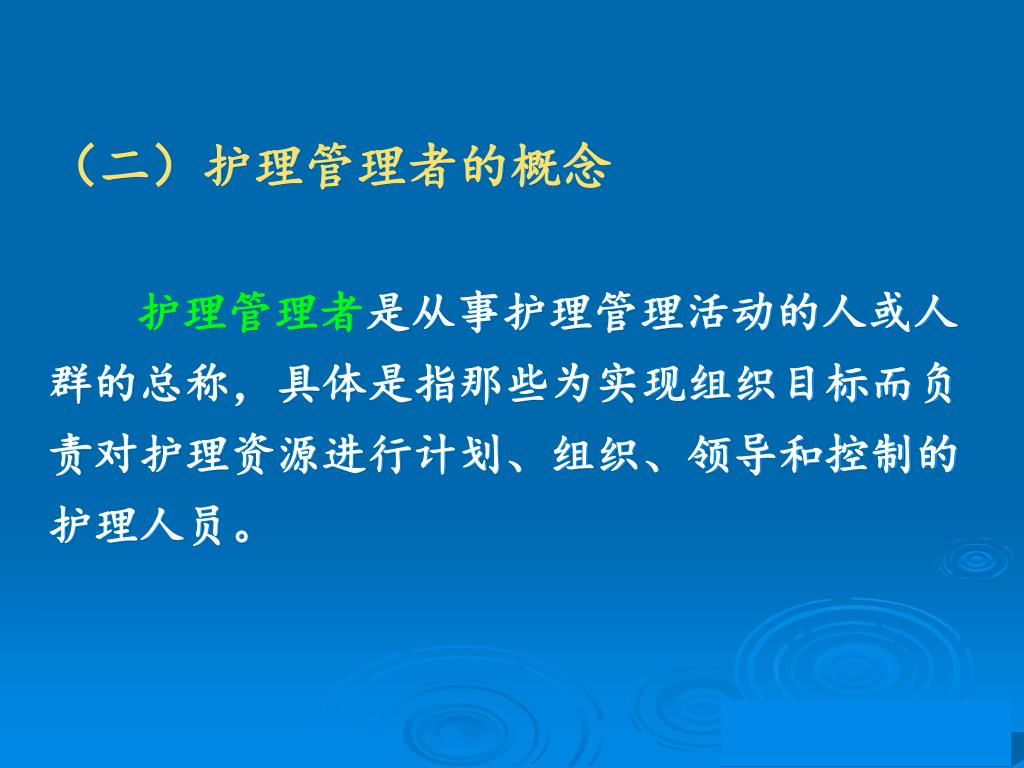 （二）护理管理者的概念

护理管理者是从事护理管理活动的人或人群的总称，具体是指那些为实现组织目标而负责对护理资源进行计划、组织、领导和控制的护理人员。